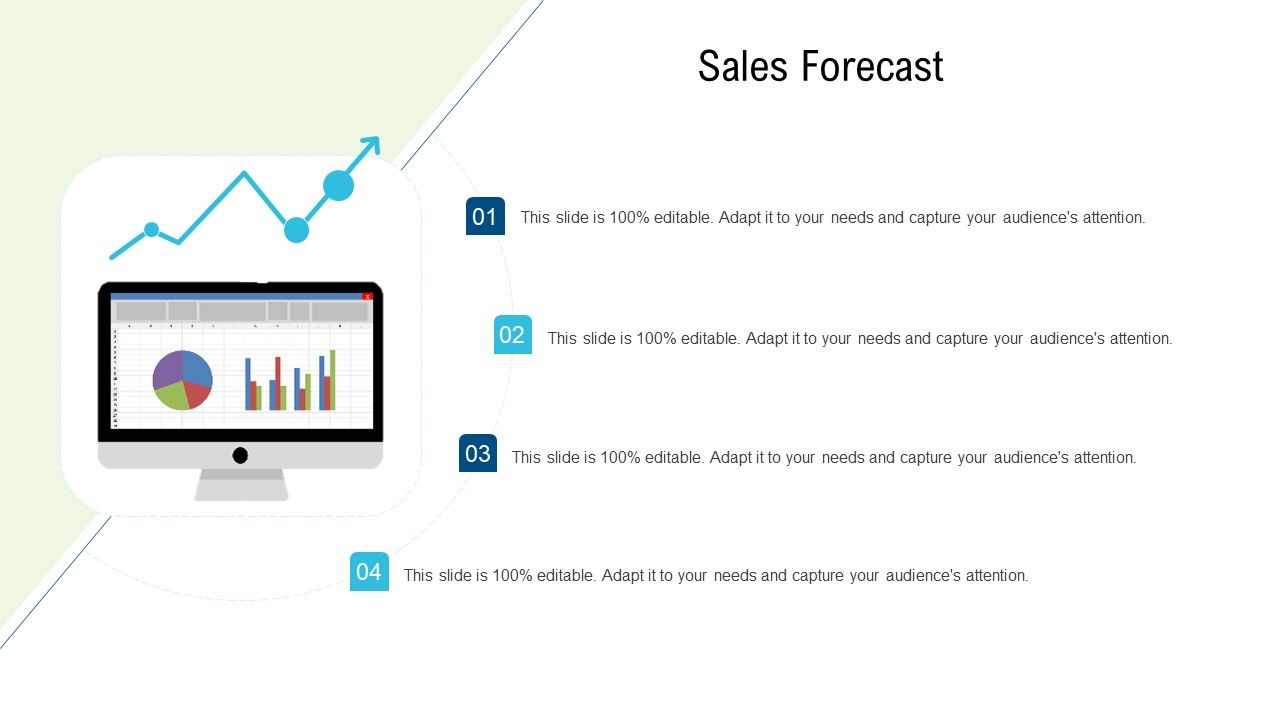 Sales Forecast

01 This slide is 100% editable. Adapt it to your needs and capture your audience's attention.

02 This slide is 100% editable. Adapt it to your needs and capture your audience's attention.

03 This slide is 100% editable. Adapt it to your needs and capture your audience's attention.

04 This slide is 100% editable. Adapt it to your needs and capture your audience's attention.